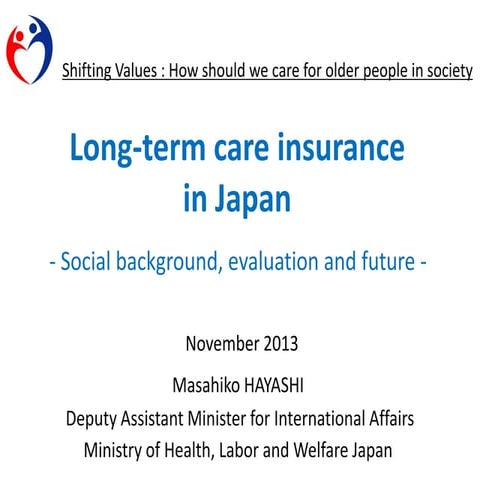 Shifting Values : How should we care for older people in society

Long-term care insurance in Japan

- Social background, evaluation and future -

November 2013

Masahiko HAYASHI

Deputy Assistant Minister for International Affairs

Ministry of Health, Labor and Welfare Japan